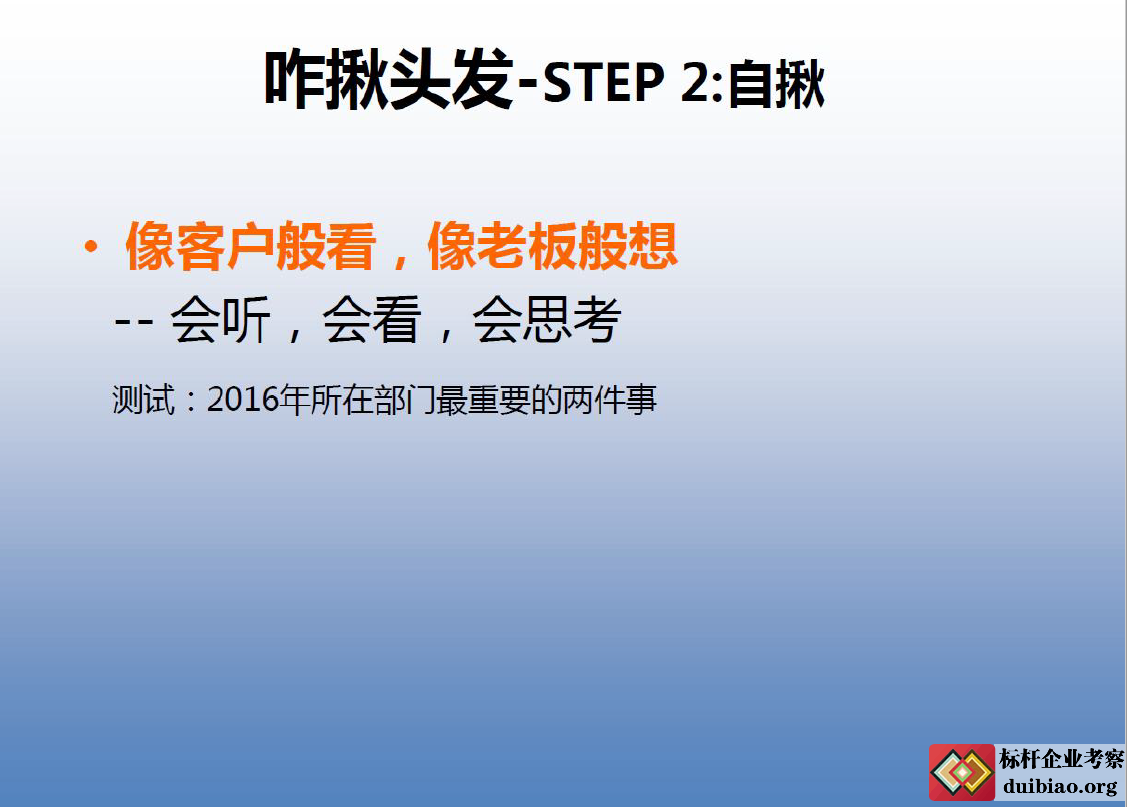 咋揪头发-STEP 2:自揪

• 像客户般看，像老板般想

-- 会听，会看，会思考

测试：2016年所在部门最重要的两件事

标杆企业考察
duibiao.org